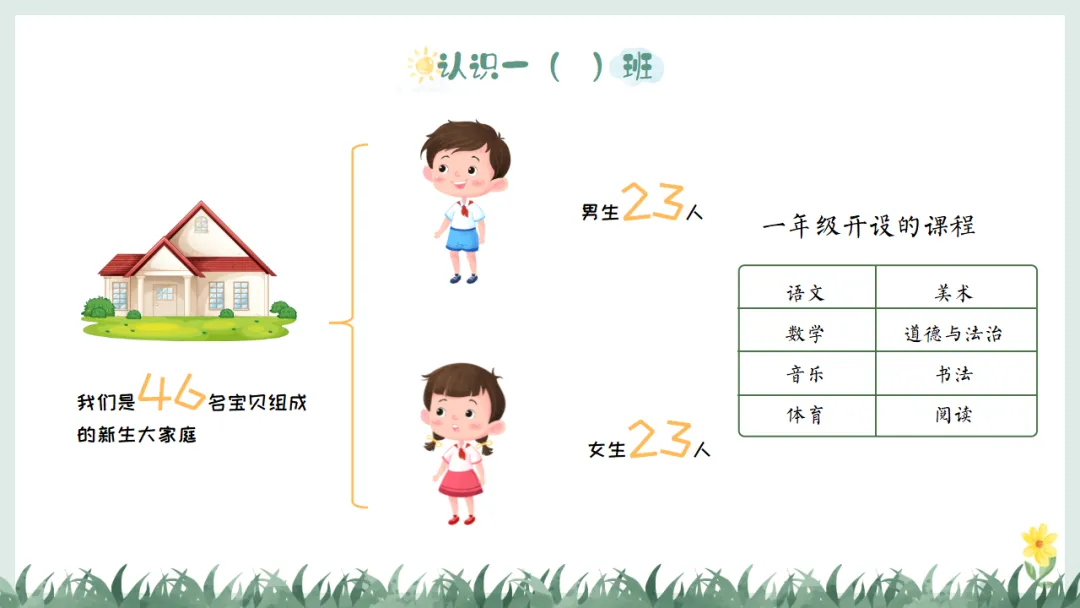 认识一（ ）班

我们是46名宝贝组成的新生大家庭

男生23人

女生23人

一年级开设的课程

| 语文 | 美术 |
|---|---|
| 数学 | 道德与法治 |
| 音乐 | 书法 |
| 体育 | 阅读 |